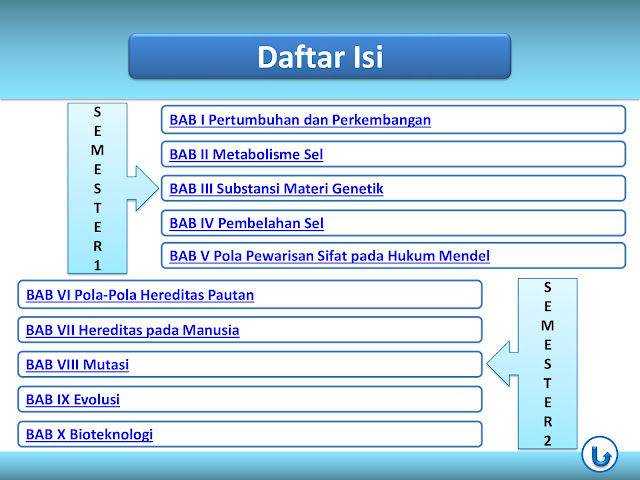 Daftar Isi

SEMESTER 1

BAB I Pertumbuhan dan Perkembangan

BAB II Metabolisme Sel

BAB III Substansi Materi Genetik

BAB IV Pembelahan Sel

BAB V Pola Pewarisan Sifat pada Hukum Mendel

BAB VI Pola-Pola Hereditas Pautan

BAB VII Hereditas pada Manusia

BAB VIII Mutasi

BAB IX Evolusi

BAB X Bioteknologi

SEMESTER 2